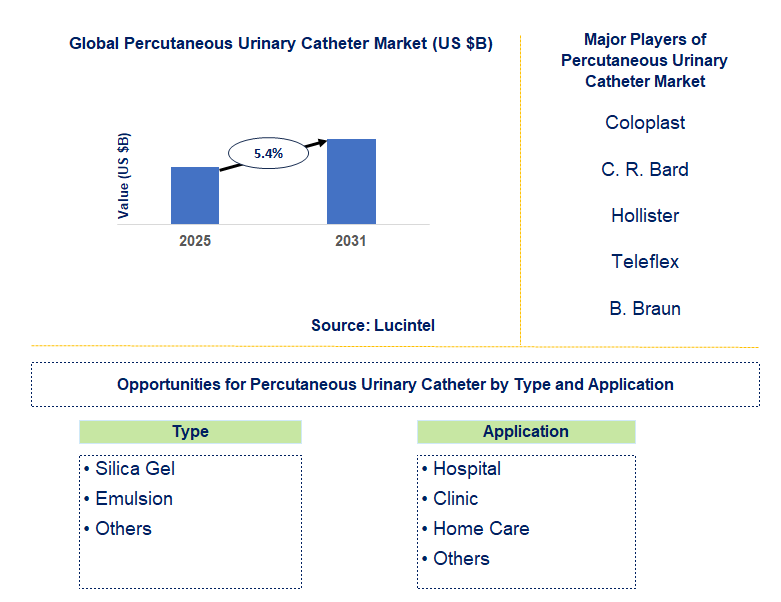 Global Percutaneous Urinary Catheter Market (US $B)

Value (US $B)

5.4%

2025

2031

Source: Lucintel

Major Players of Percutaneous Urinary Catheter Market

Coloplast

C. R. Bard

Hollister

Teleflex

B. Braun

Opportunities for Percutaneous Urinary Catheter by Type and Application

Type

• Silica Gel
• Emulsion
• Others

Application

• Hospital
• Clinic
• Home Care
• Others